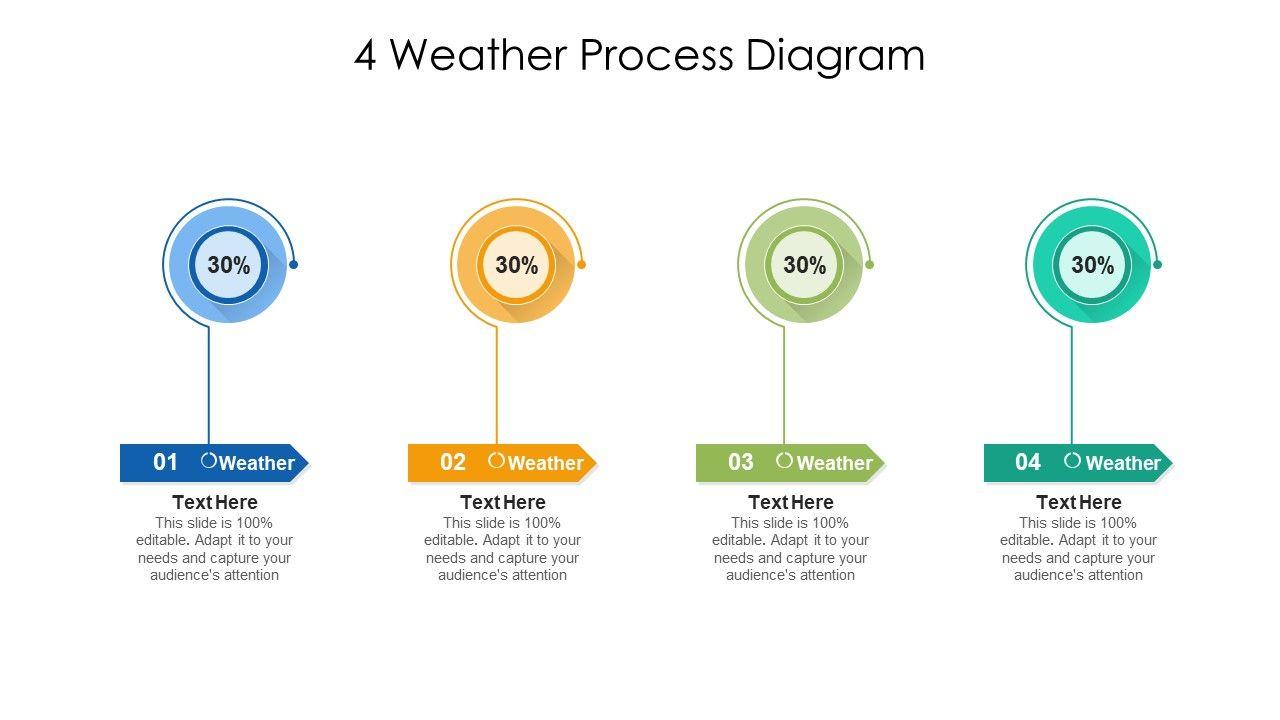 4 Weather Process Diagram

30%

01 Weather

Text Here
This slide is 100% editable. Adapt it to your needs and capture your audience's attention

30%

02 Weather

Text Here
This slide is 100% editable. Adapt it to your needs and capture your audience's attention

30%

03 Weather

Text Here
This slide is 100% editable. Adapt it to your needs and capture your audience's attention

30%

04 Weather

Text Here
This slide is 100% editable. Adapt it to your needs and capture your audience's attention